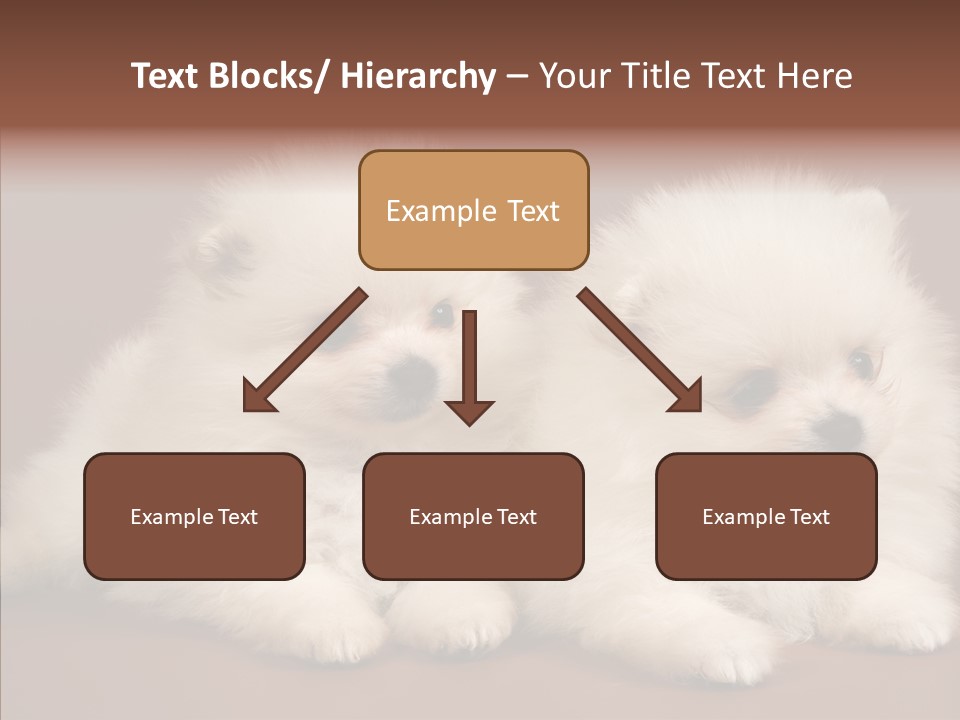 Text Blocks/ Hierarchy – Your Title Text Here

Example Text

Example Text

Example Text

Example Text